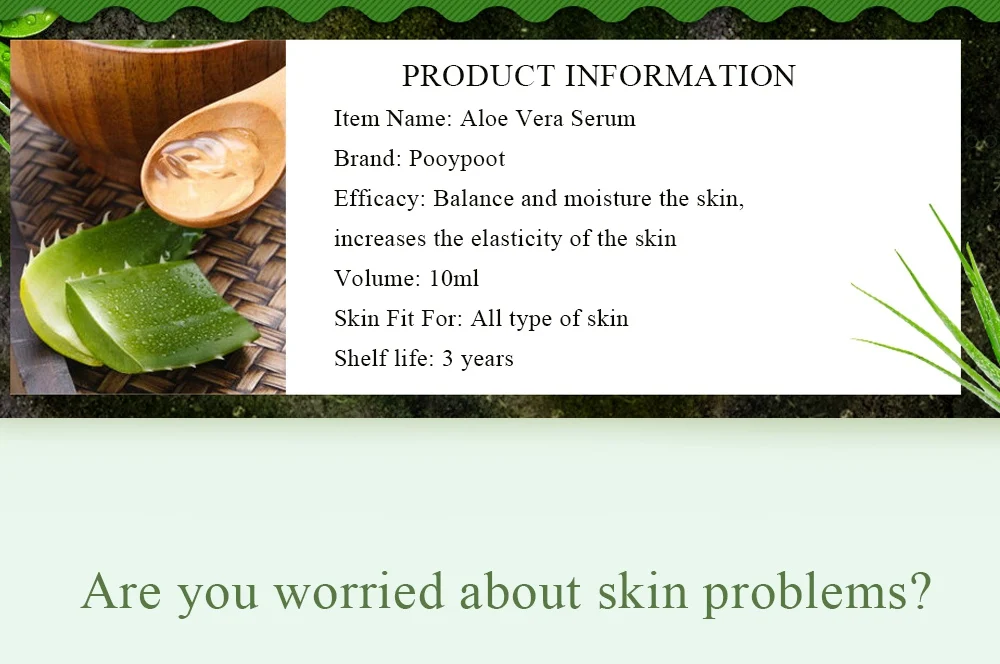 PRODUCT INFORMATION

Item Name: Aloe Vera Serum

Brand: Pooypoot

Efficacy: Balance and moisture the skin, increases the elasticity of the skin

Volume: 10ml

Skin Fit For: All type of skin

Shelf life: 3 years

Are you worried about skin problems?